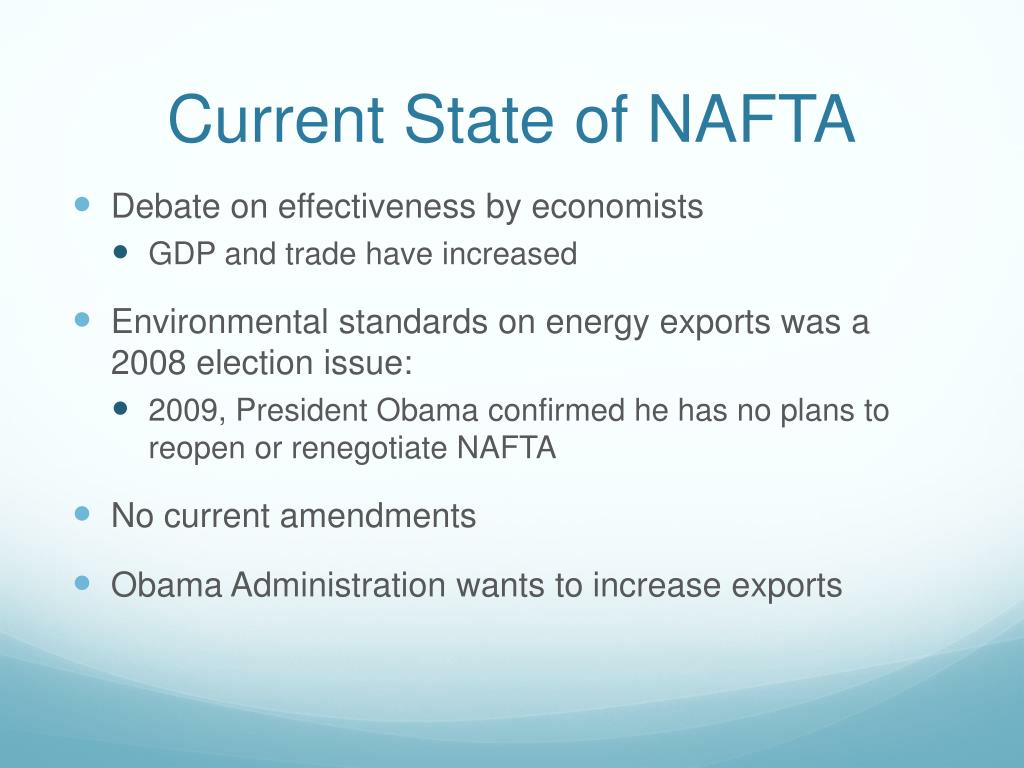 Current State of NAFTA

- Debate on effectiveness by economists
  - GDP and trade have increased
- Environmental standards on energy exports was a 2008 election issue:
  - 2009, President Obama confirmed he has no plans to reopen or renegotiate NAFTA
- No current amendments
- Obama Administration wants to increase exports